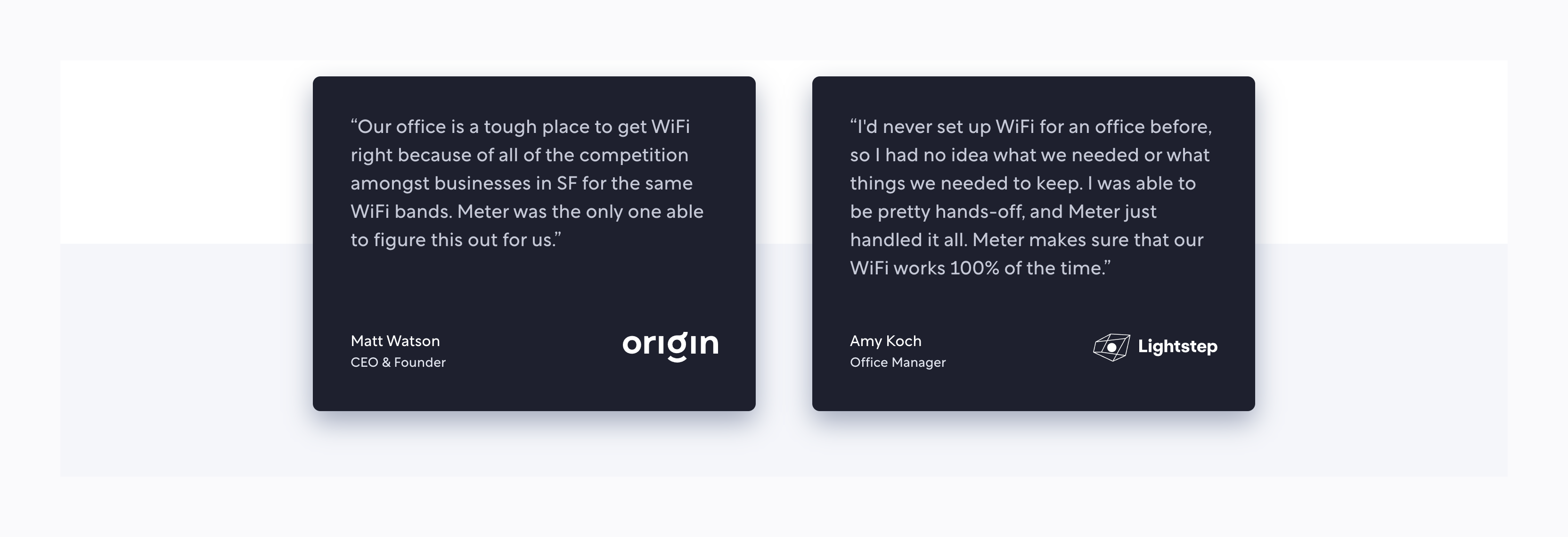 “Our office is a tough place to get WiFi right because of all of the competition amongst businesses in SF for the same WiFi bands. Meter was the only one able to figure this out for us.”

Matt Watson
CEO & Founder

origin

“I'd never set up WiFi for an office before, so I had no idea what we needed or what things we needed to keep. I was able to be pretty hands-off, and Meter just handled it all. Meter makes sure that our WiFi works 100% of the time.”

Amy Koch
Office Manager

Lightstep